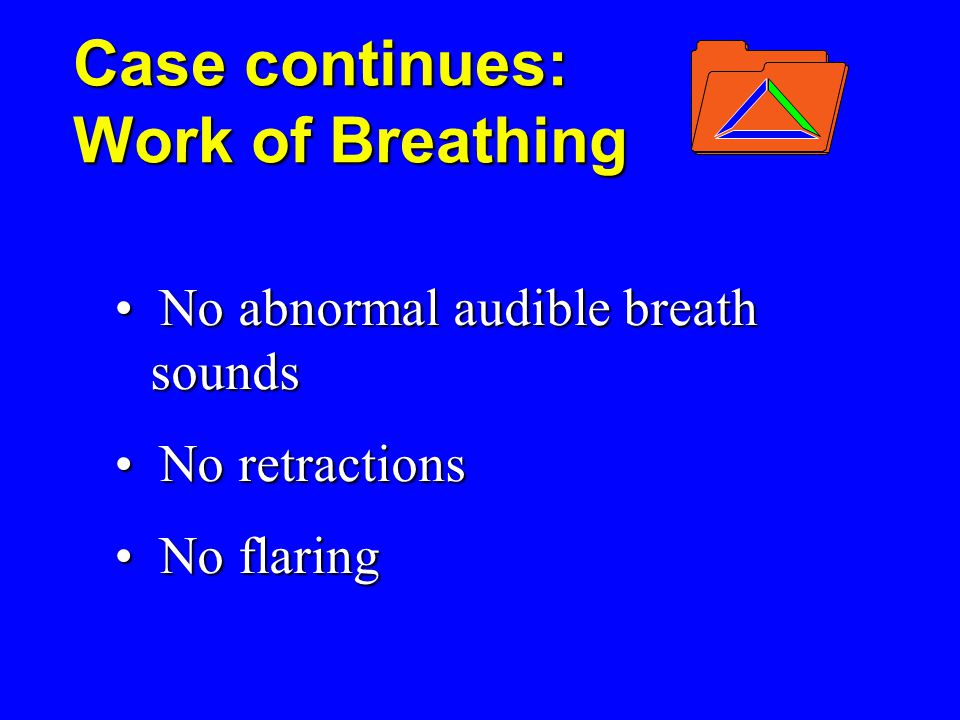 Case continues:
Work of Breathing

• No abnormal audible breath sounds

• No retractions

• No flaring